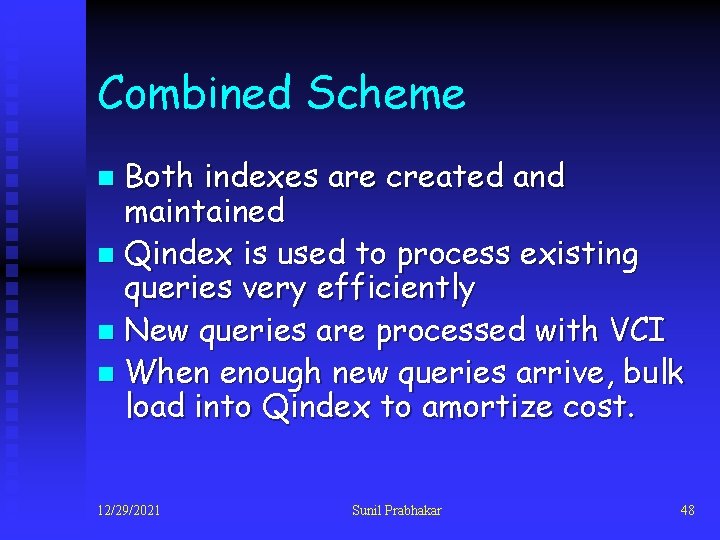 Combined Scheme

- Both indexes are created and maintained
- Qindex is used to process existing queries very efficiently
- New queries are processed with VCI
- When enough new queries arrive, bulk load into Qindex to amortize cost.

12/29/2021 Sunil Prabhakar 48